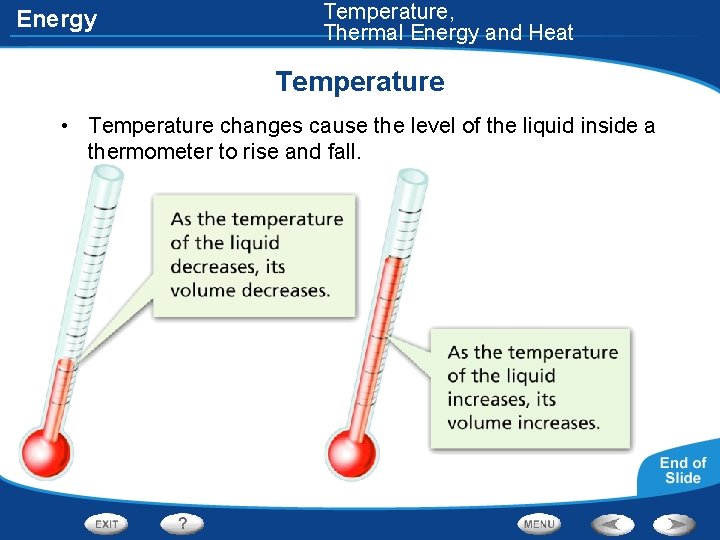 Energy

Temperature,
Thermal Energy and Heat

Temperature

• Temperature changes cause the level of the liquid inside a thermometer to rise and fall.

As the temperature of the liquid decreases, its volume decreases.

As the temperature of the liquid increases, its volume increases.

End of Slide

EXIT ? MENU